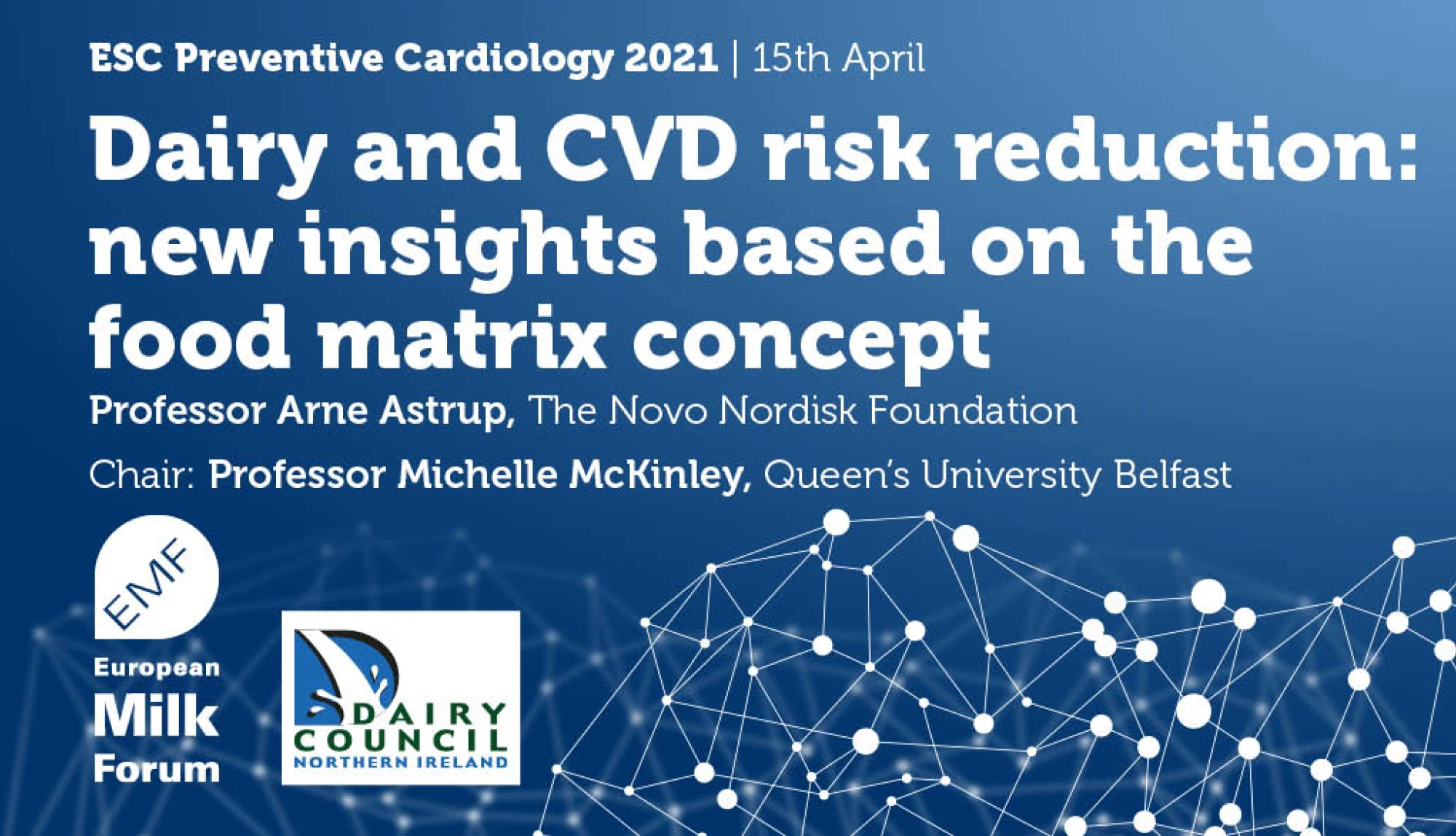 ESC Preventive Cardiology 2021 | 15th April

Dairy and CVD risk reduction: new insights based on the food matrix concept

Professor Arne Astrup, The Novo Nordisk Foundation

Chair: Professor Michelle McKinley, Queen's University Belfast

EMF

European Milk Forum

DAIRY COUNCIL NORTHERN IRELAND